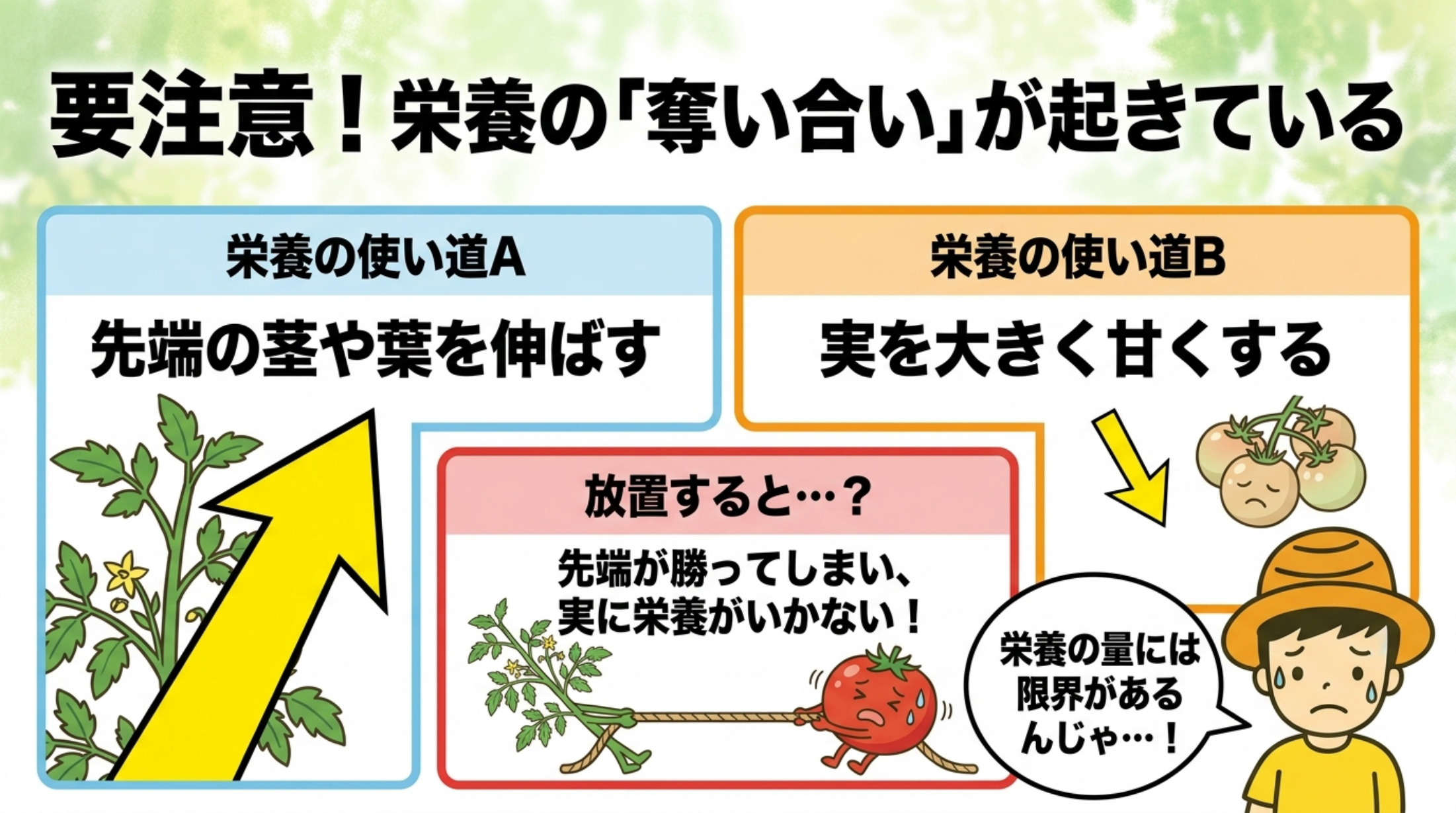 要注意！栄養の「奪い合い」が起きている

栄養の使い道A

先端の茎や葉を伸ばす

栄養の使い道B

実を大きく甘くする

放置すると…？

先端が勝ってしまい、実に栄養がいかない！

栄養の量には限界があるんじゃ…！